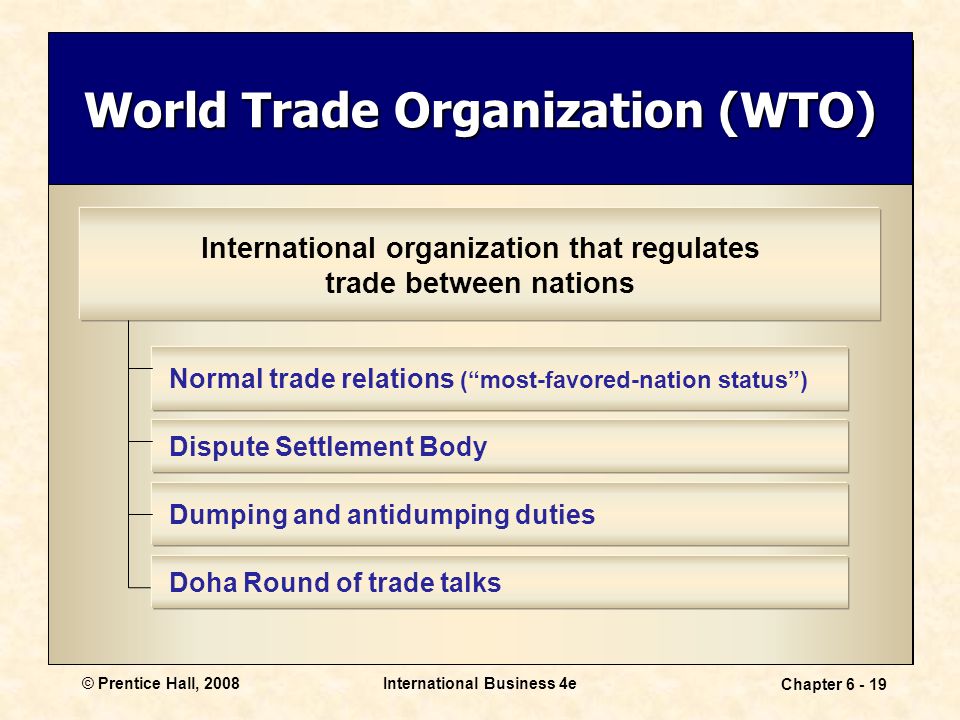 World Trade Organization (WTO)

International organization that regulates trade between nations

Normal trade relations (“most-favored-nation status”)

Dispute Settlement Body

Dumping and antidumping duties

Doha Round of trade talks

© Prentice Hall, 2008

International Business 4e

Chapter 6 - 19